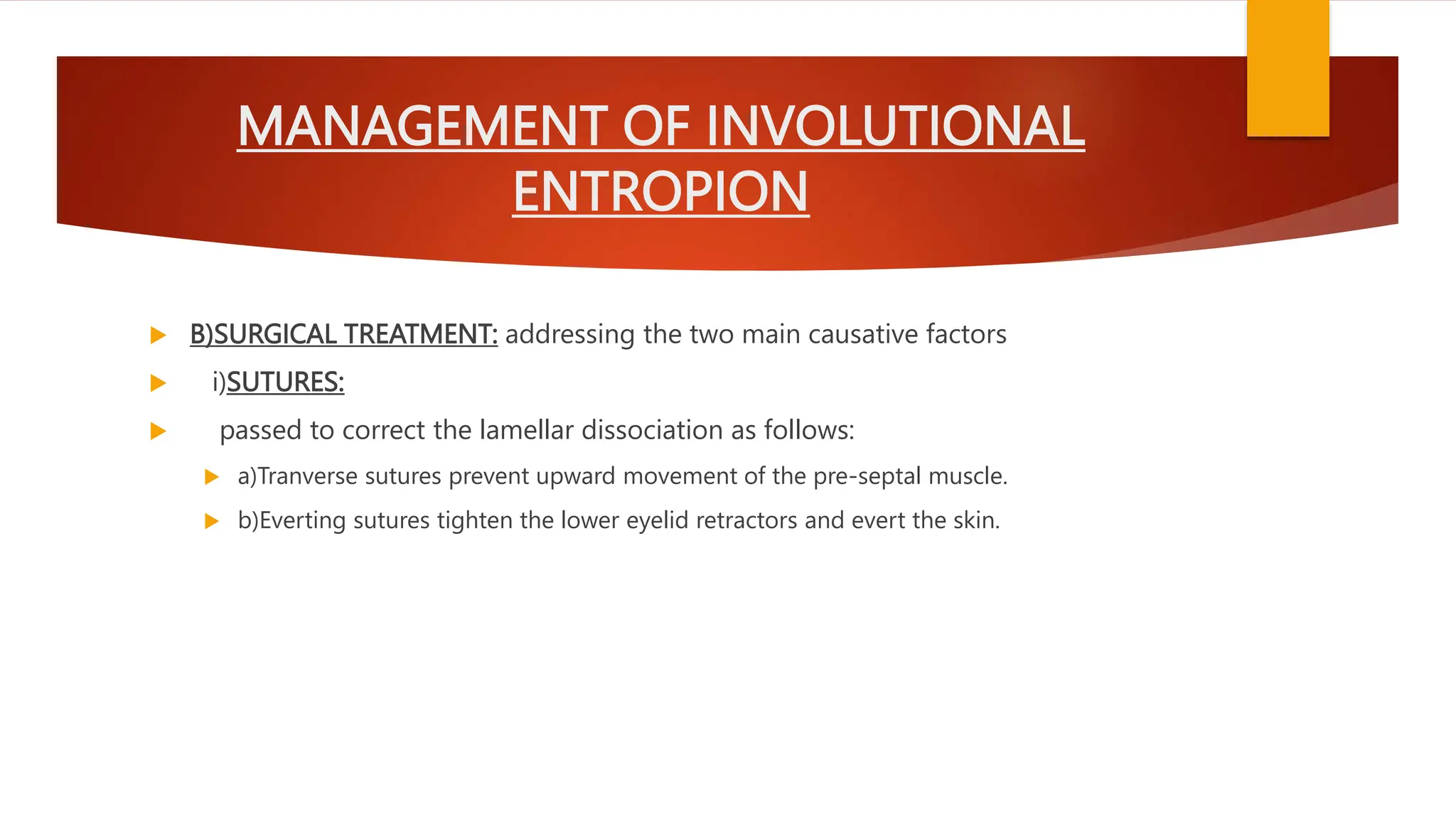 MANAGEMENT OF INVOLUTIONAL ENTROPION

B)SURGICAL TREATMENT: addressing the two main causative factors

i)SUTURES:

passed to correct the lamellar dissociation as follows:

a)Tranverse sutures prevent upward movement of the pre-septal muscle.

b)Everting sutures tighten the lower eyelid retractors and evert the skin.